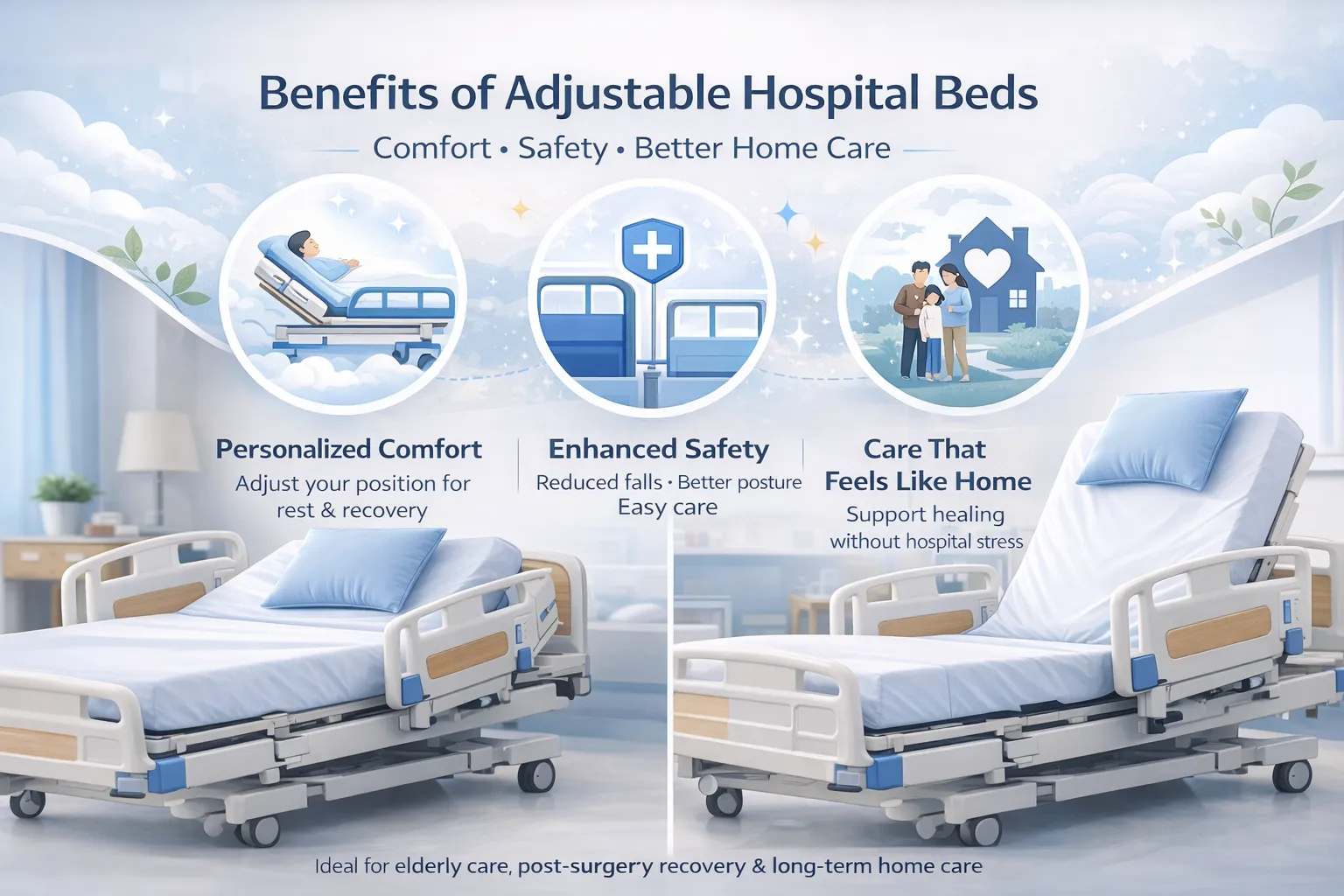 Benefits of Adjustable Hospital Beds

Comfort • Safety • Better Home Care

Personalized Comfort
Adjust your position for rest & recovery

Enhanced Safety
Reduced falls • Better posture
Easy care

Care That Feels Like Home
Support healing without hospital stress

Ideal for elderly care, post-surgery recovery & long-term home care